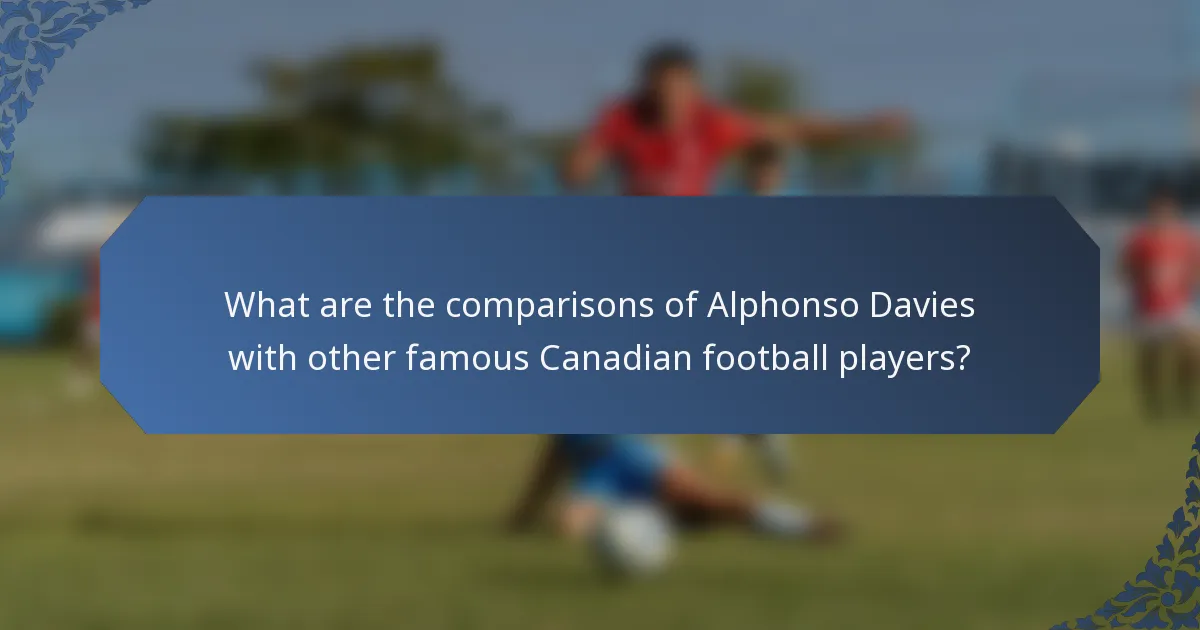 What are the comparisons of Alphonso Davies with other famous Canadian football players?